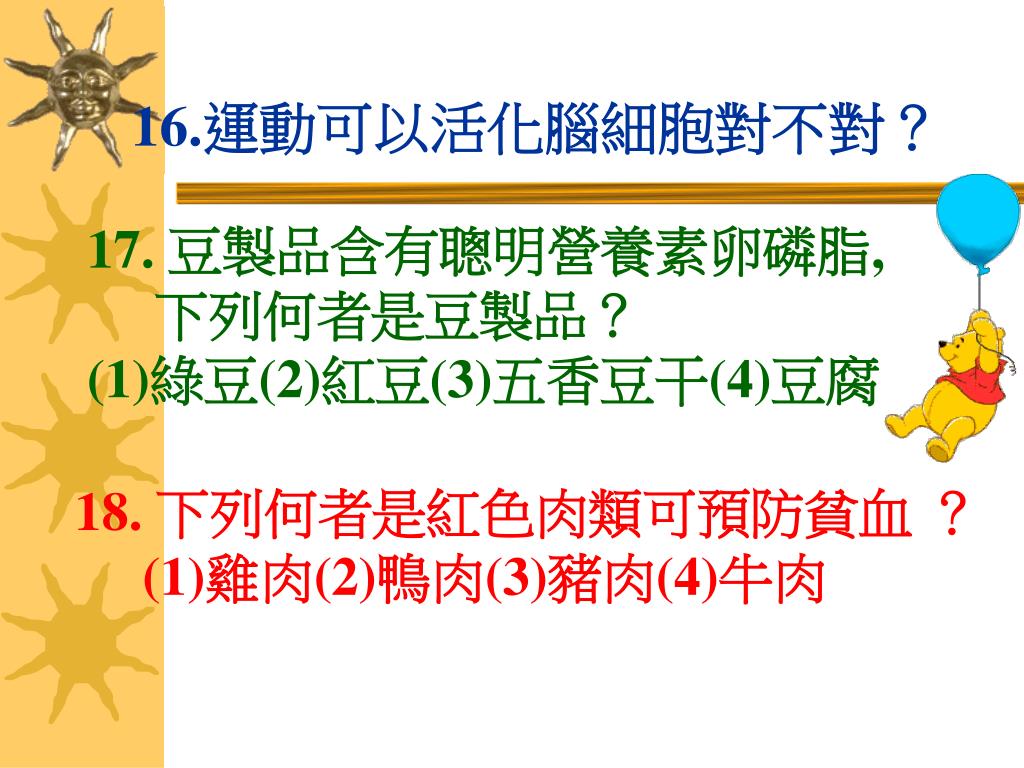 16.運動可以活化腦細胞對不對？

17. 豆製品含有聰明營養素卵磷脂, 下列何者是豆製品？
(1)綠豆(2)紅豆(3)五香豆干(4)豆腐

18. 下列何者是紅色肉類可預防貧血 ？
(1)雞肉(2)鴨肉(3)豬肉(4)牛肉